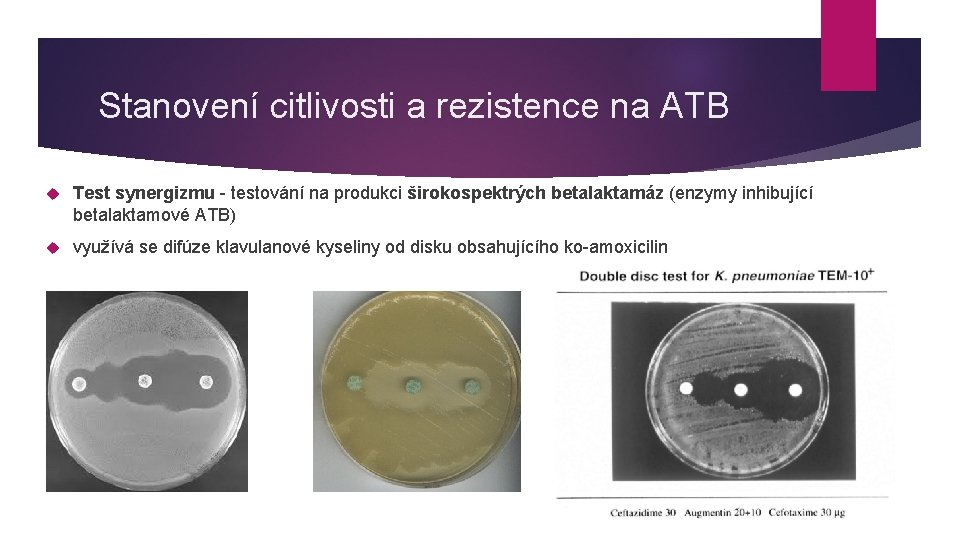 Stanovení citlivosti a rezistence na ATB

Test synergizmu - testování na produkci širokospektrých betalaktamáz (enzymy inhibující betalaktamové ATB)

využívá se difúze klavulanové kyseliny od disku obsahujícího ko-amoxicilin

Double disc test for K. pneumoniae TEM-10$^+$

Ceftazidime 30 Augmentin 20+10 Cefotaxime 30 µg